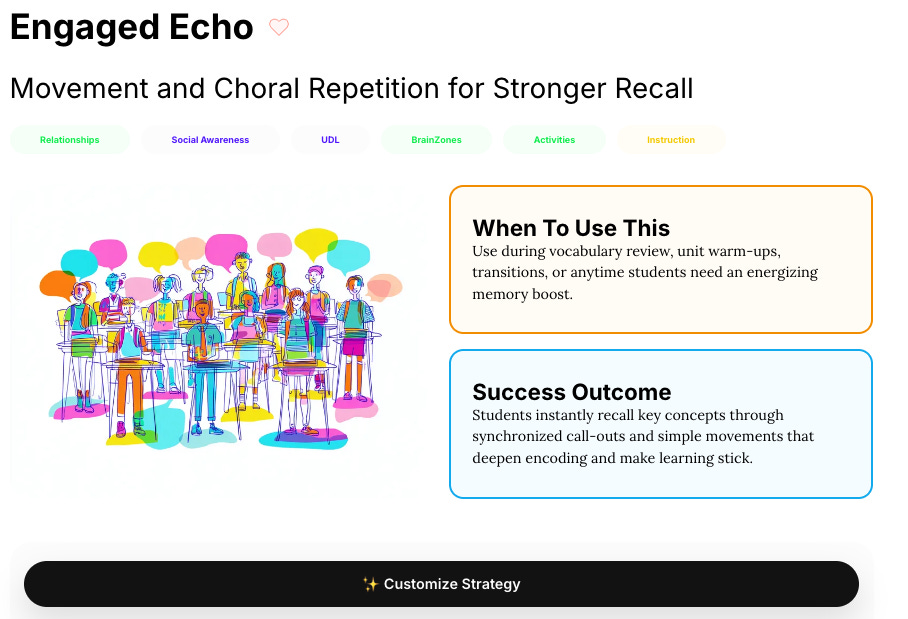 Engaged Echo

Movement and Choral Repetition for Stronger Recall

Relationships Social Awareness UDL BrainZones Activities Instruction

When To Use This
Use during vocabulary review, unit warm-ups, transitions, or anytime students need an energizing memory boost.

Success Outcome
Students instantly recall key concepts through synchronized call-outs and simple movements that deepen encoding and make learning stick.

✨ Customize Strategy